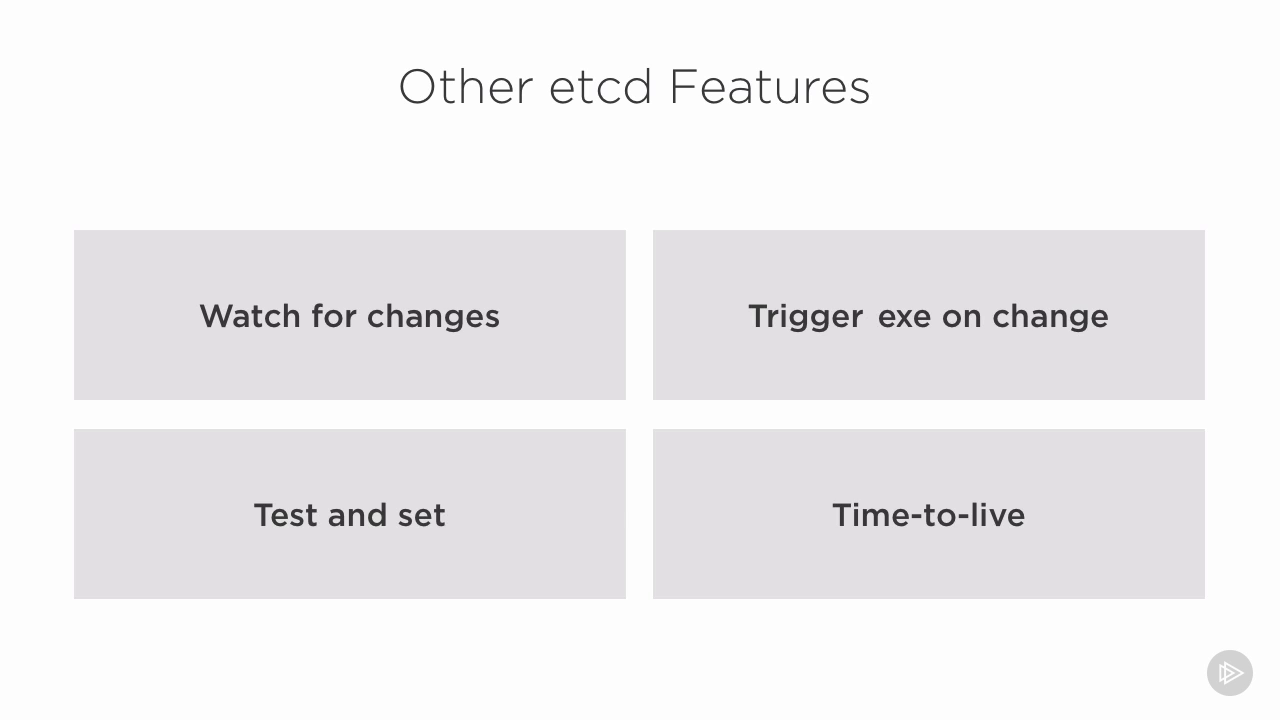 Other etcd Features

Watch for changes

Trigger exe on change

Test and set

Time-to-live